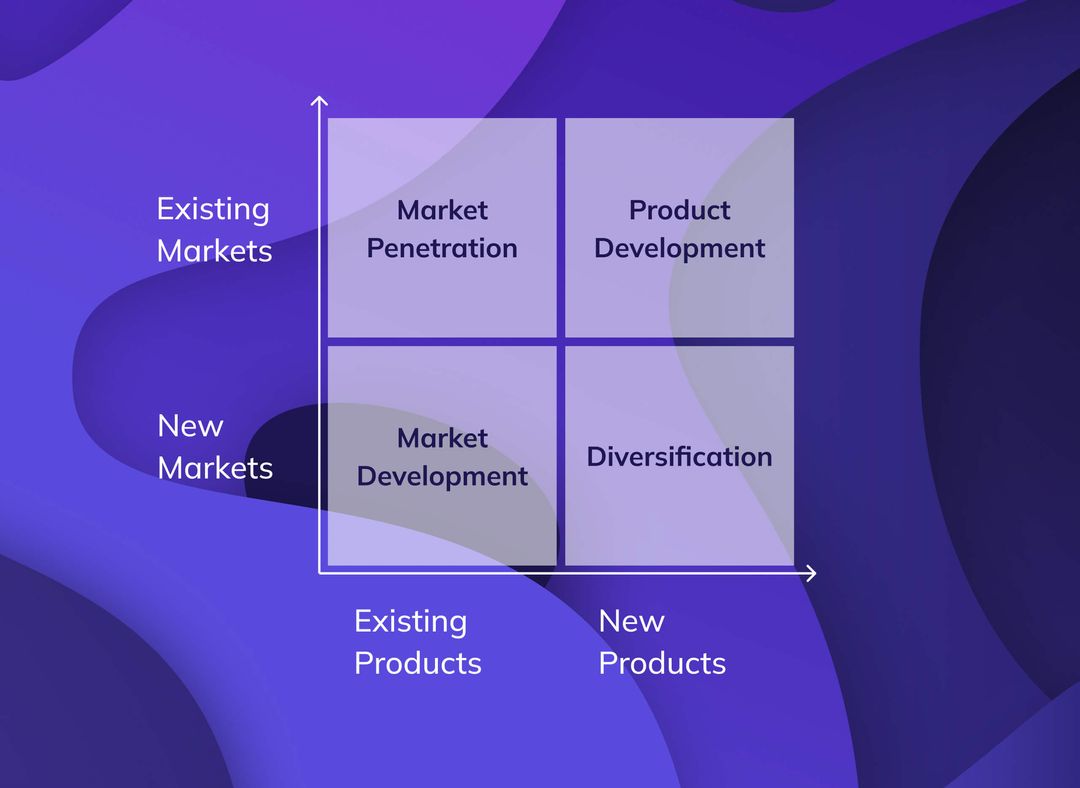 Existing Markets

Market Penetration

Product Development

New Markets

Market Development

Diversification

Existing Products

New Products